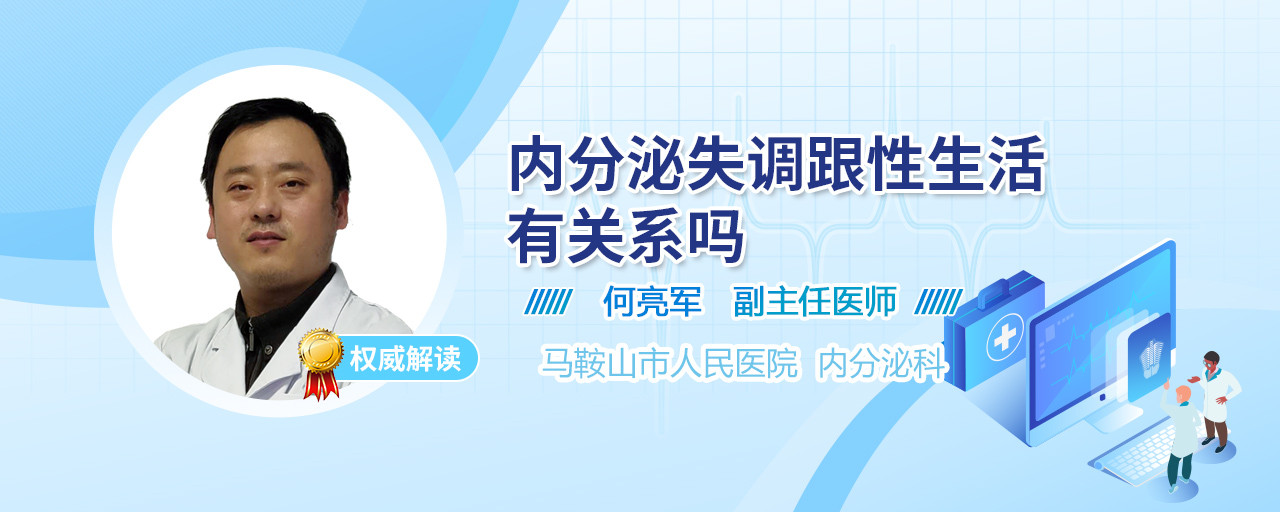 内分泌失调跟性生活有关系吗

何亮军 副主任医师

权威解读

马鞍山市人民医院 内分泌科